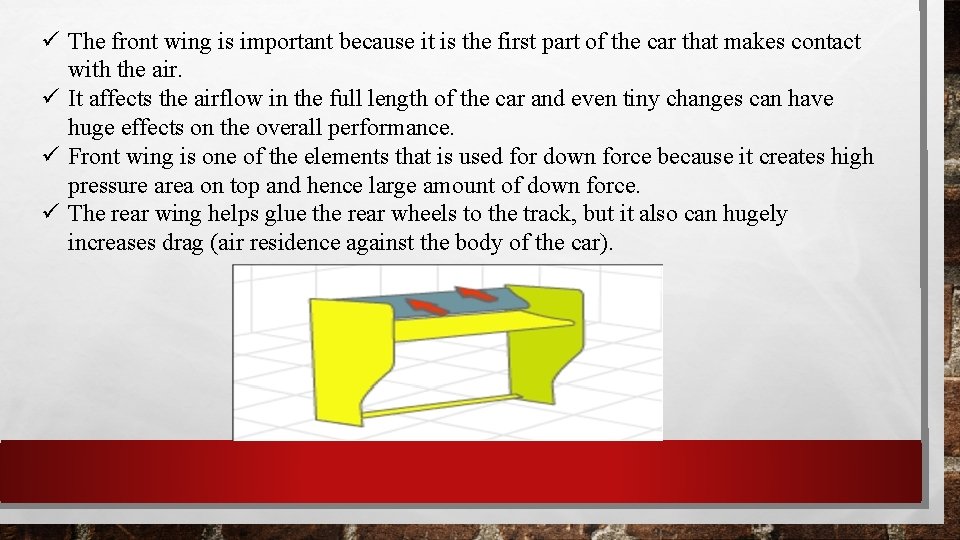 ✓ The front wing is important because it is the first part of the car that makes contact with the air.
✓ It affects the airflow in the full length of the car and even tiny changes can have huge effects on the overall performance.
✓ Front wing is one of the elements that is used for down force because it creates high pressure area on top and hence large amount of down force.
✓ The rear wing helps glue the rear wheels to the track, but it also can hugely increases drag (air residence against the body of the car).